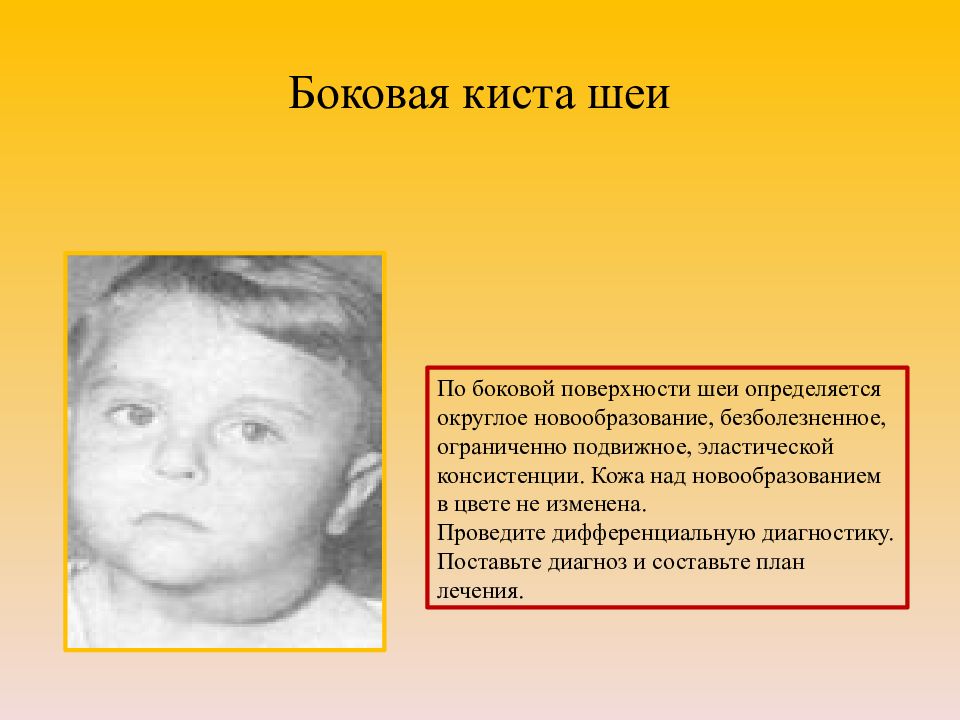 Боковая киста шеи

По боковой поверхности шеи определяется округлое новообразование, безболезненное, ограниченно подвижное, эластической консистенции. Кожа над новообразованием в цвете не изменена.
Проведите дифференциальную диагностику. Поставьте диагноз и составьте план лечения.